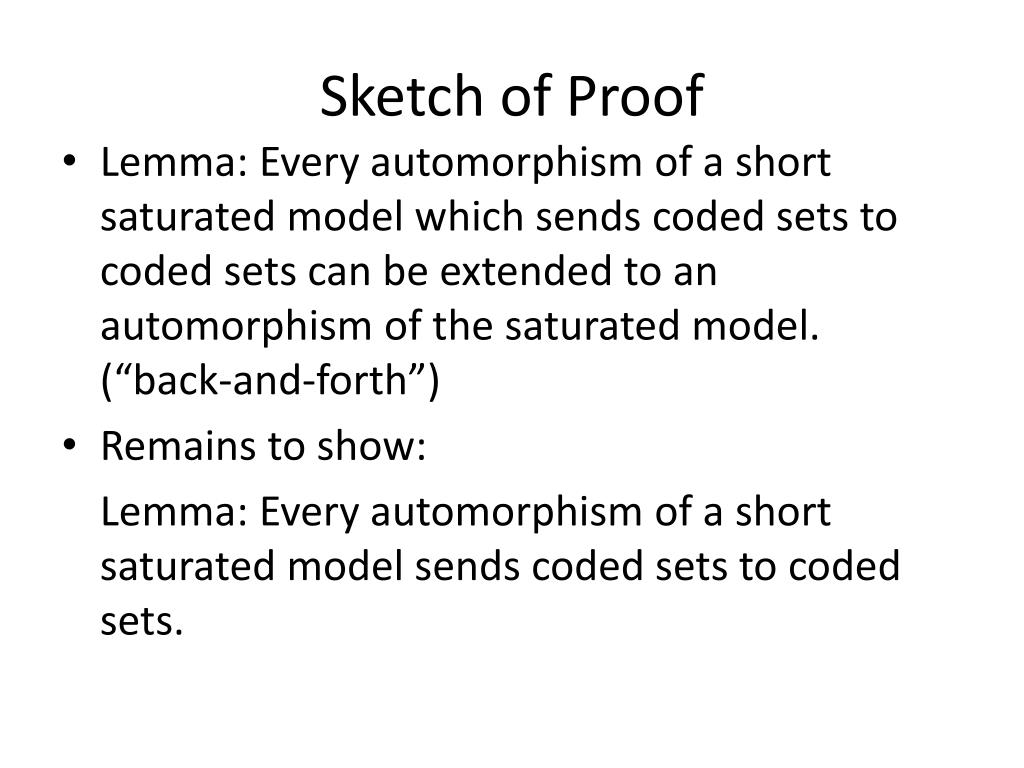 Sketch of Proof

• Lemma: Every automorphism of a short saturated model which sends coded sets to coded sets can be extended to an automorphism of the saturated model. (“back-and-forth”)

• Remains to show:

Lemma: Every automorphism of a short saturated model sends coded sets to coded sets.